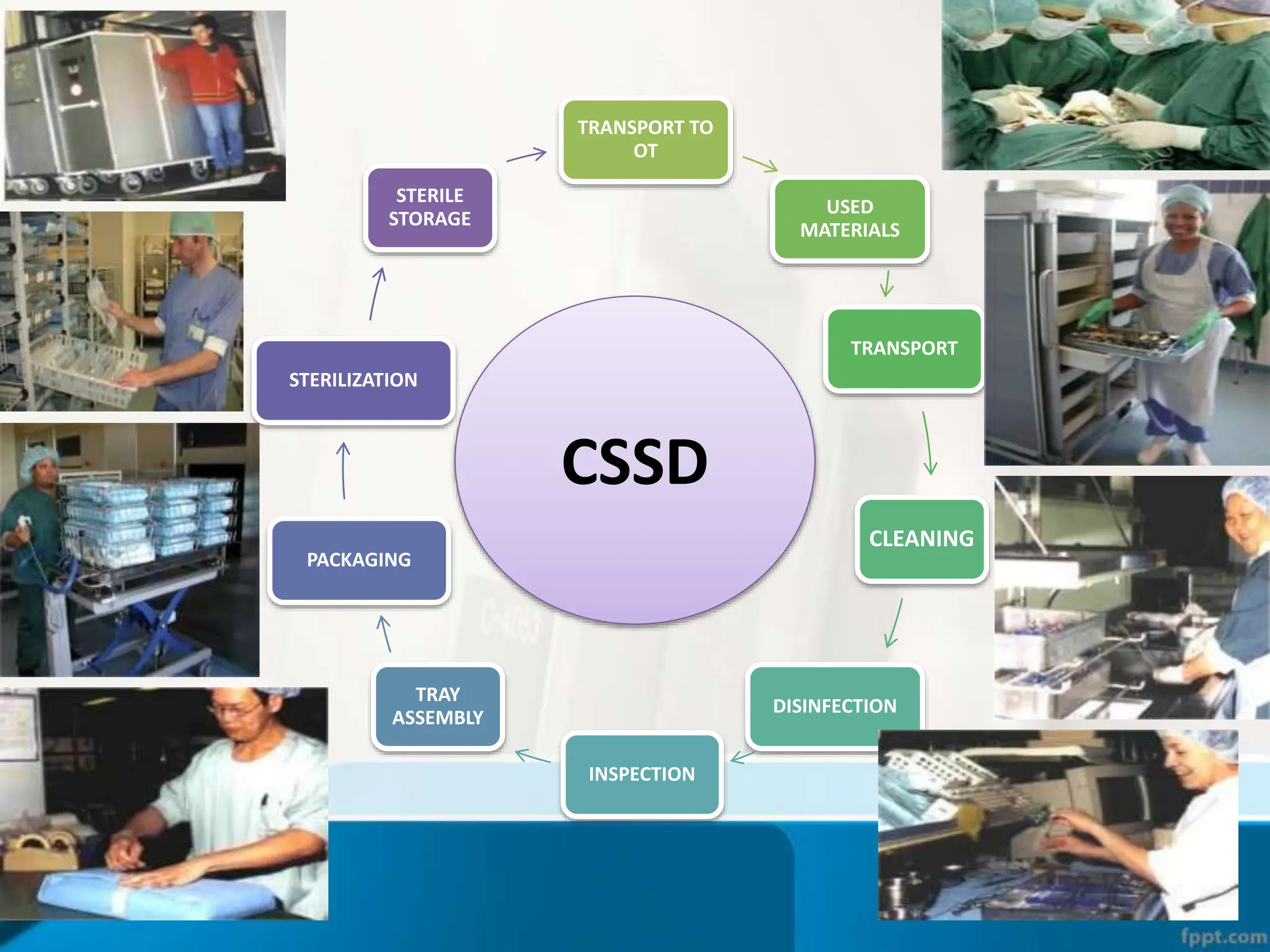 CSSD

TRANSPORT TO OT

USED MATERIALS

TRANSPORT

CLEANING

DISINFECTION

INSPECTION

TRAY ASSEMBLY

PACKAGING

STERILIZATION

STERILE STORAGE

fppt.com